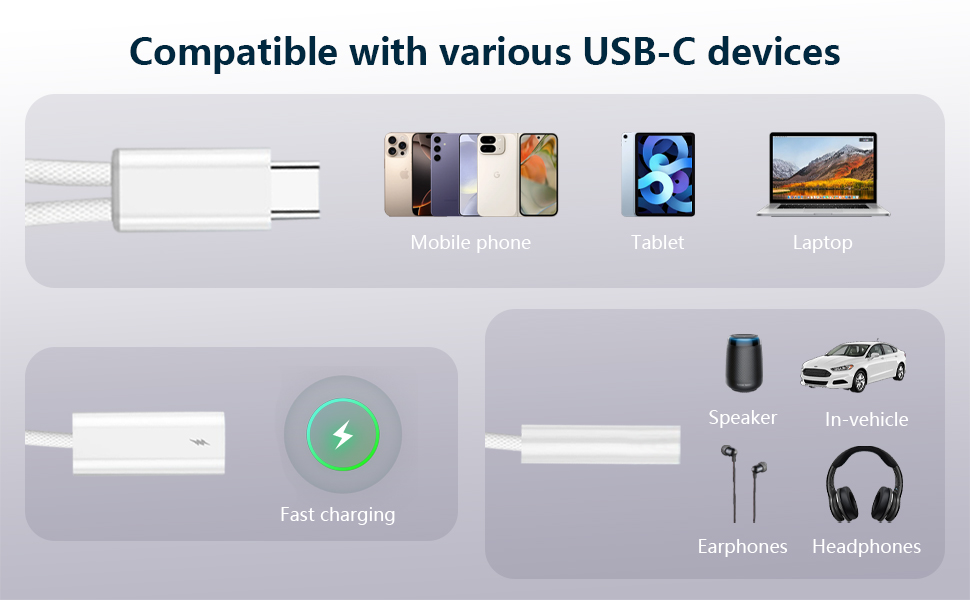 Compatible with various USB-C devices

Mobile phone
Tablet
Laptop

Fast charging

Speaker
In-vehicle
Earphones
Headphones